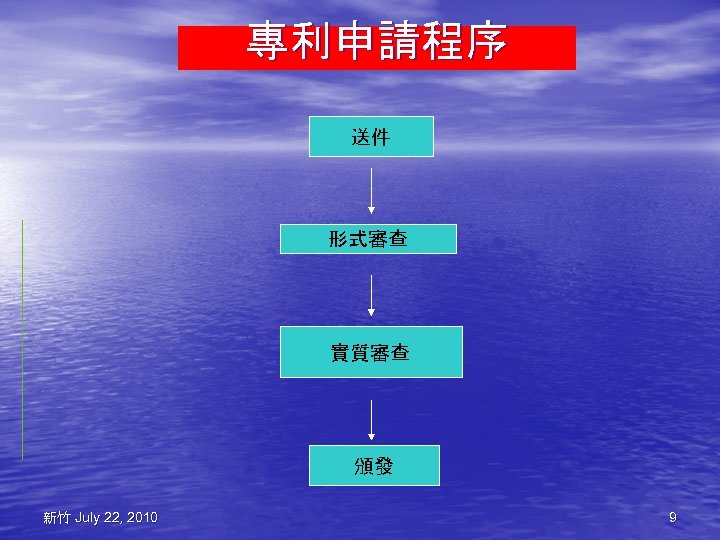 專利申請程序

送件

形式審查

實質審查

頒發

新竹 July 22, 2010

9